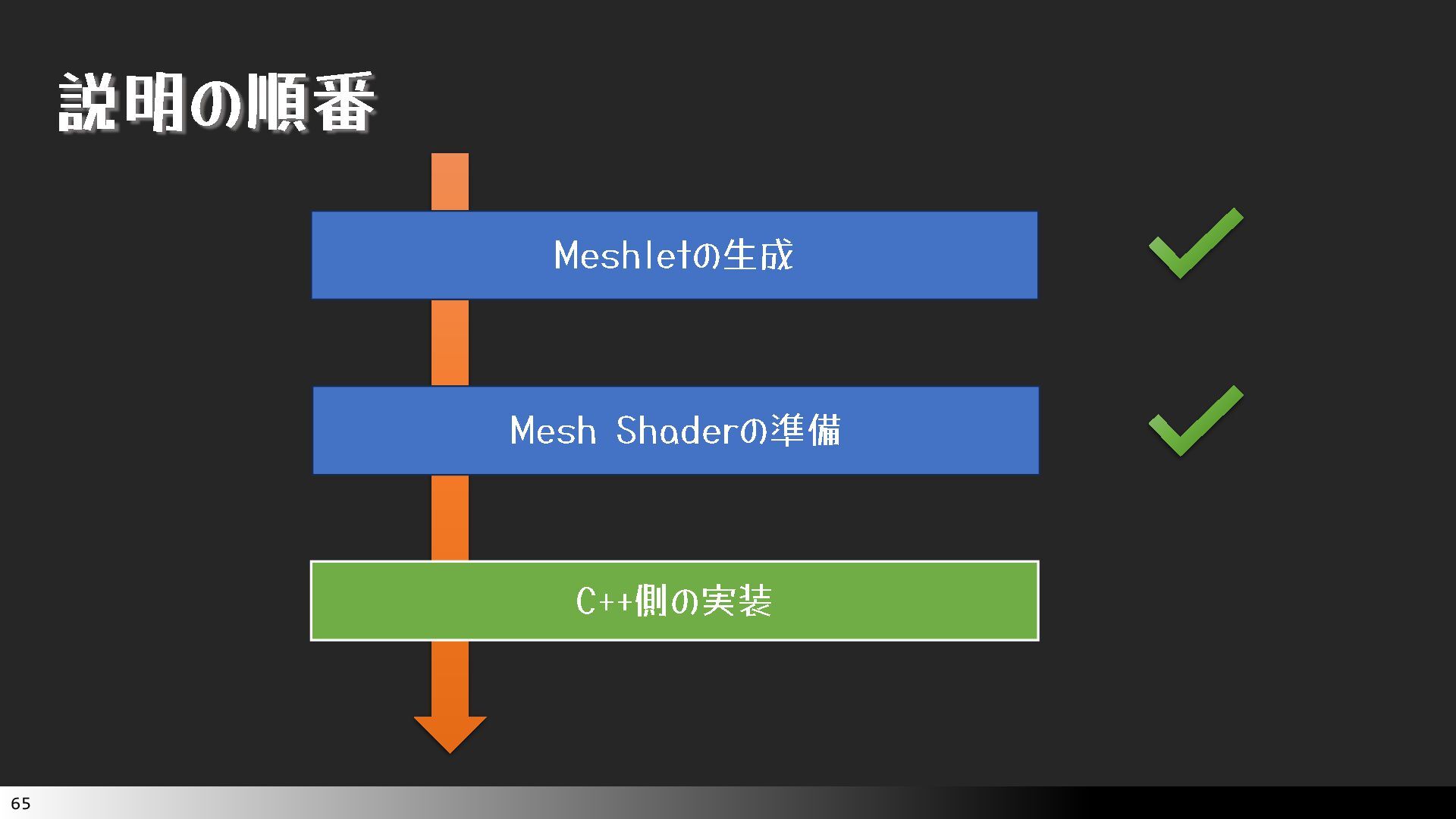 説明の順番

Meshletの生成

Mesh Shaderの準備

C++側の実装

65